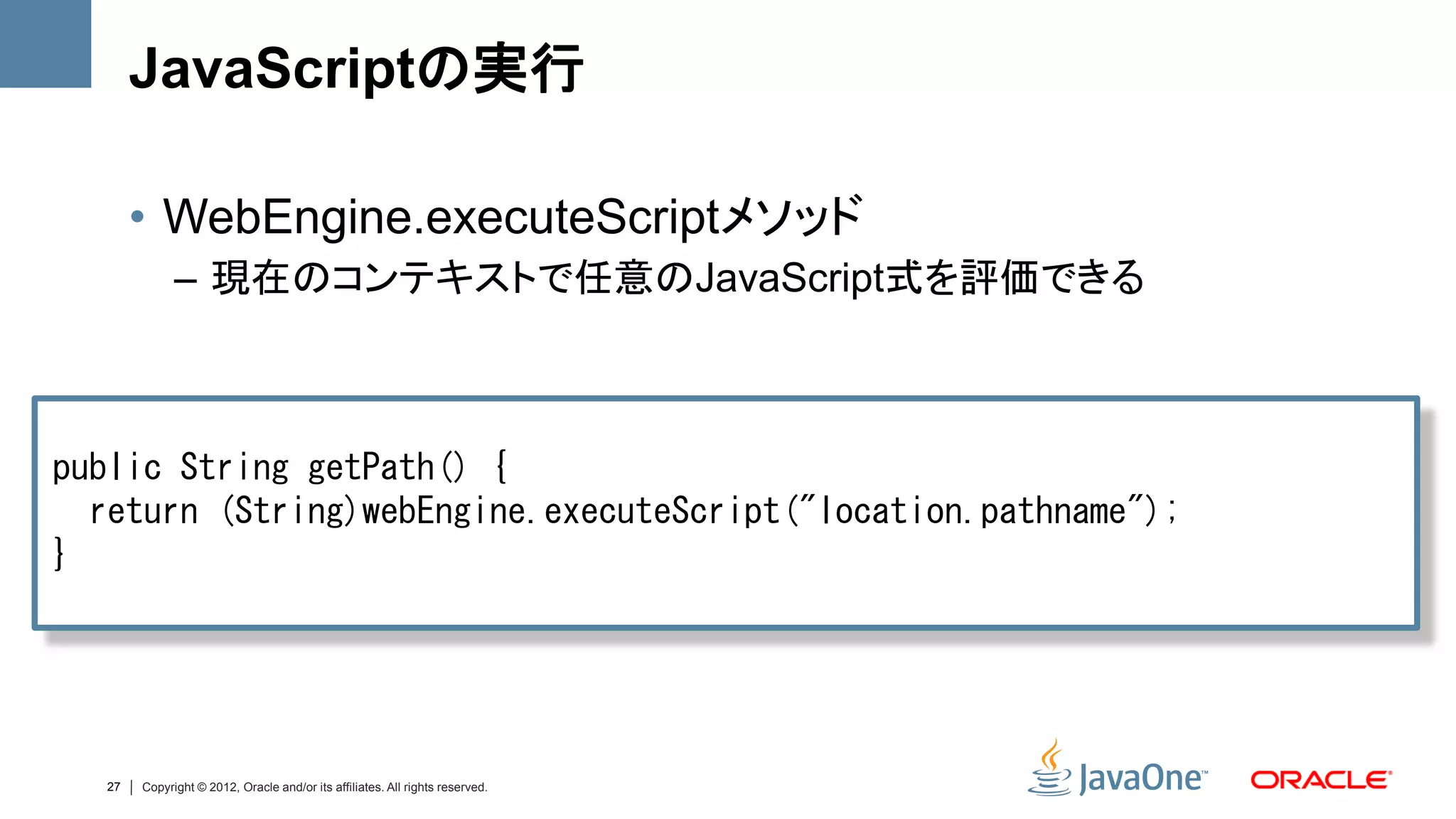 JavaScriptの実行

• WebEngine.executeScriptメソッド
– 現在のコンテキストで任意のJavaScript式を評価できる

public String getPath() {
  return (String)webEngine.executeScript("location.pathname");
}

27 | Copyright © 2012, Oracle and/or its affiliates. All rights reserved.

JavaOne™ ORACLE®